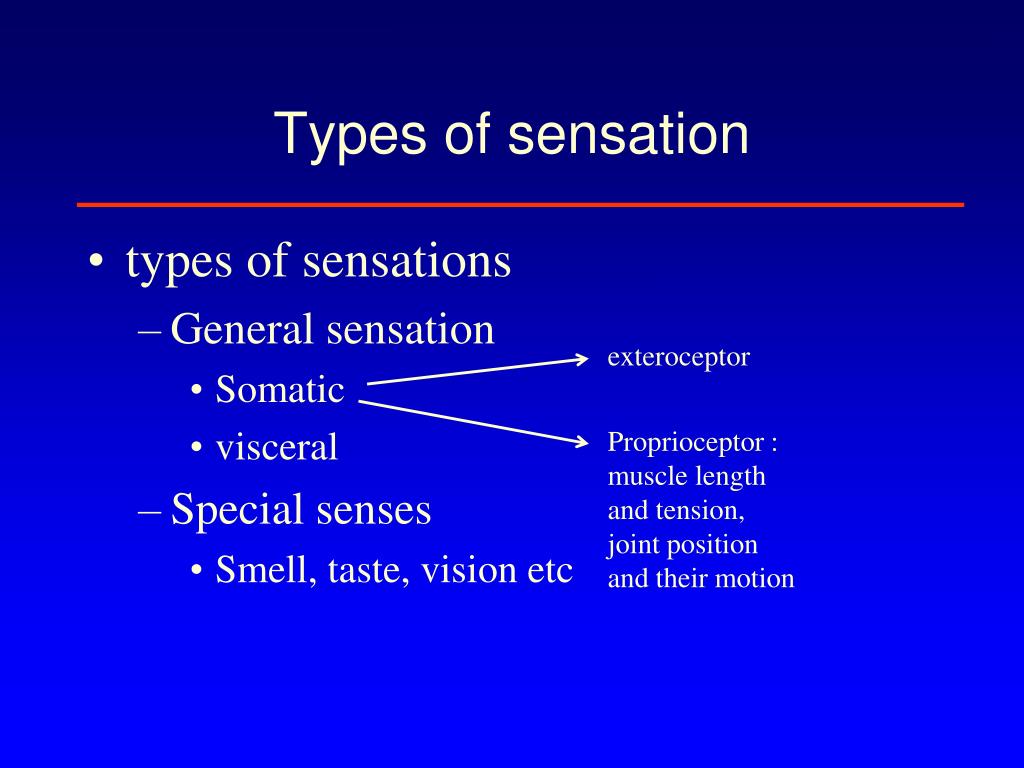 Types of sensation

• types of sensations
– General sensation
• Somatic
• visceral
– Special senses
• Smell, taste, vision etc

exteroceptor

Proprioceptor : muscle length and tension, joint position and their motion